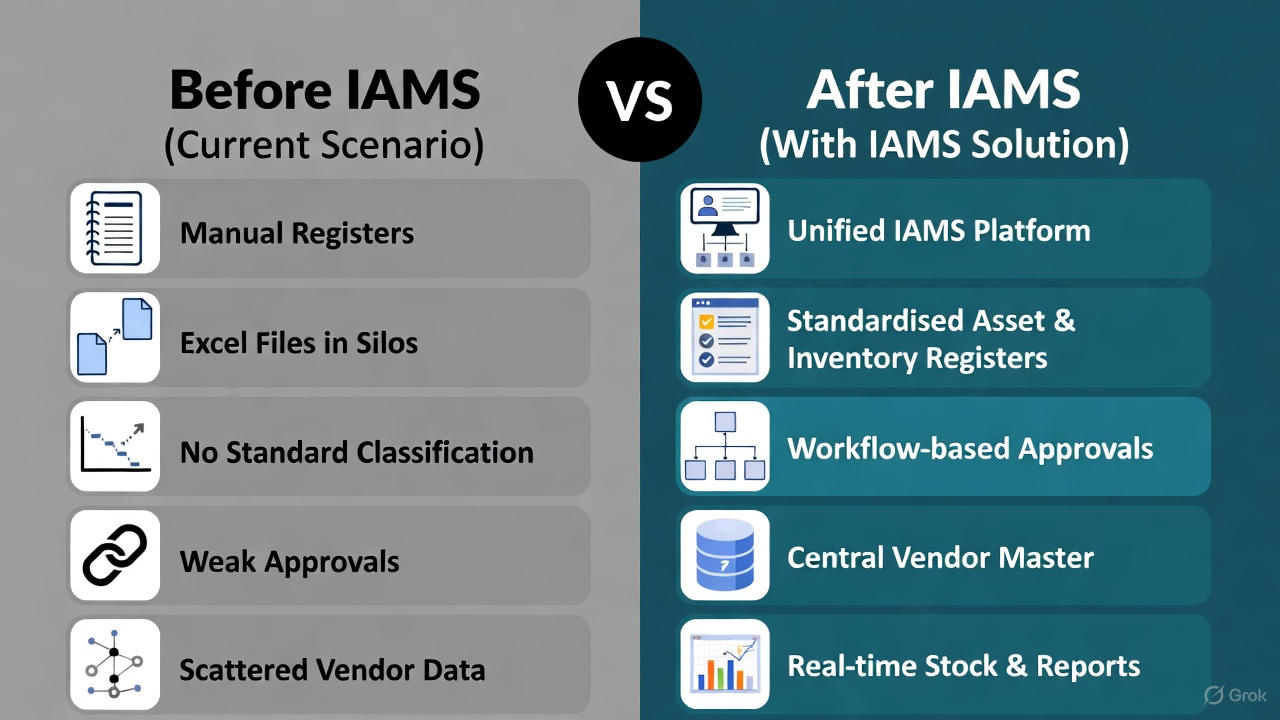 Before IAMS
(Current Scenario)

Manual Registers

Excel Files in Silos

No Standard Classification

Weak Approvals

Scattered Vendor Data

VS

After IAMS
(With IAMS Solution)

Unified IAMS Platform

Standardised Asset & Inventory Registers

Workflow-based Approvals

Central Vendor Master

Real-time Stock & Reports

Grok